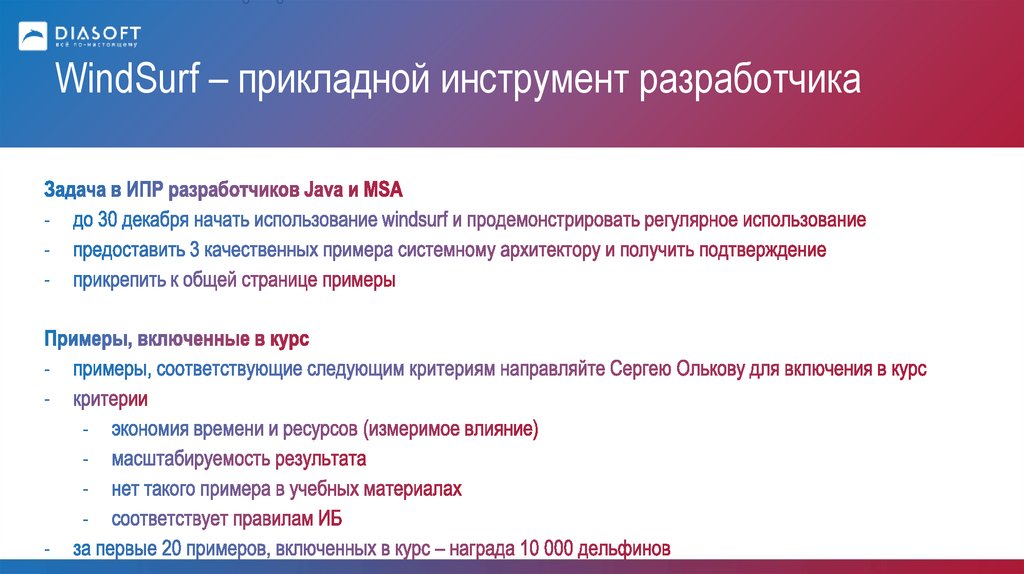 DIASOFT
всё по-настоящему

WindSurf – прикладной инструмент разработчика

Задача в ИПР разработчиков Java и MSA
- до 30 декабря начать использование windsurf и продемонстрировать регулярное использование
- предоставить 3 качественных примера системному архитектору и получить подтверждение
- прикрепить к общей странице примеры

Примеры, включенные в курс
- примеры, соответствующие следующим критериям направляйте Сергею Олькову для включения в курс
- критерии
  - экономия времени и ресурсов (измеримое влияние)
  - масштабируемость результата
  - нет такого примера в учебных материалах
  - соответствует правилам ИБ
- за первые 20 примеров, включенных в курс – награда 10 000 дельфинов